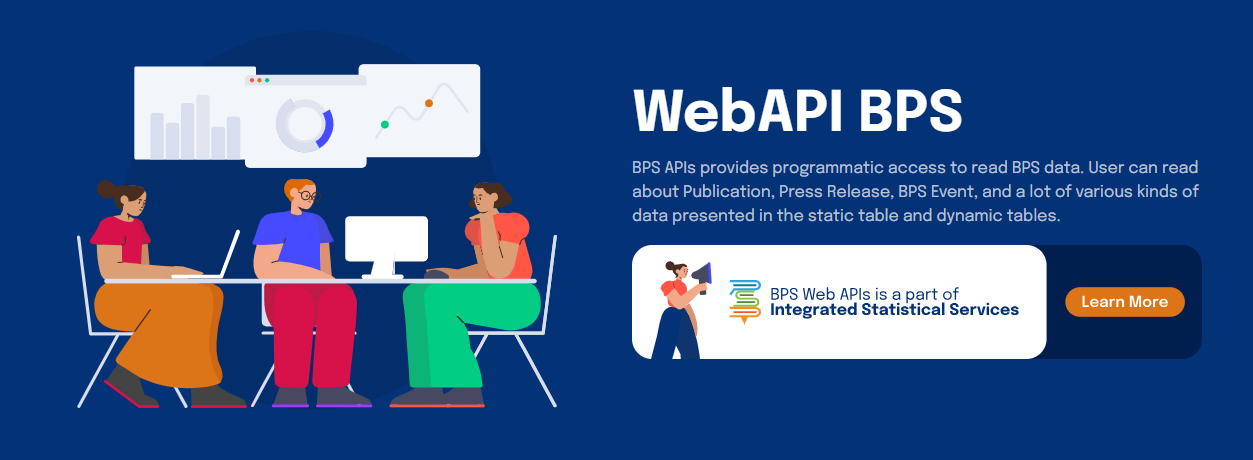 WebAPI BPS

BPS APIs provides programmatic access to read BPS data. User can read about Publication, Press Release, BPS Event, and a lot of various kinds of data presented in the static table and dynamic tables.

BPS Web APIs is a part of Integrated Statistical Services

Learn More